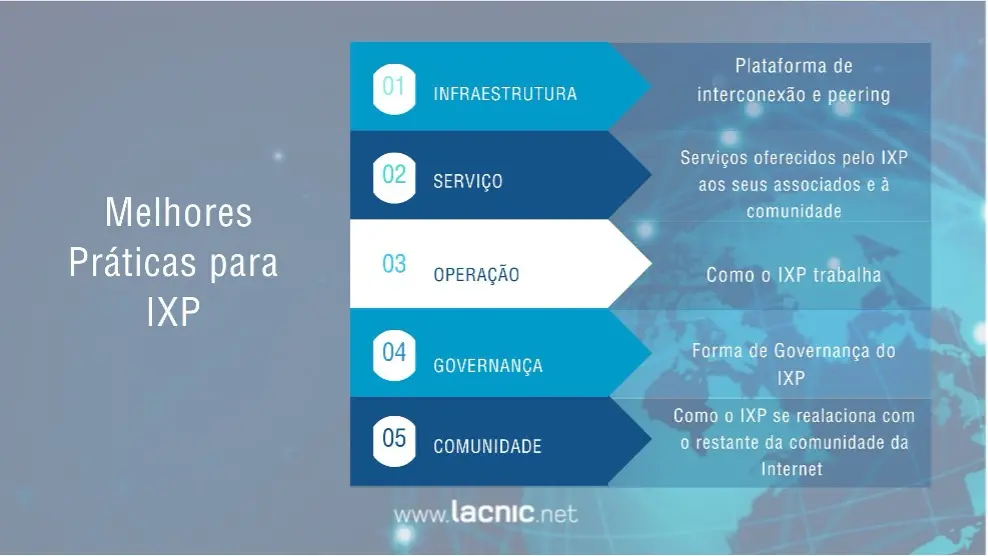 Melhores Práticas para IXP

01 INFRAESTRUTURA
Plataforma de interconexão e peering

02 SERVIÇO
Serviços oferecidos pelo IXP aos seus associados e à comunidade

03 OPERAÇÃO
Como o IXP trabalha

04 GOVERNANÇA
Forma de Governança do IXP

05 COMUNIDADE
Como o IXP se realaciona com o restante da comunidade da Internet

www.lacnic.net